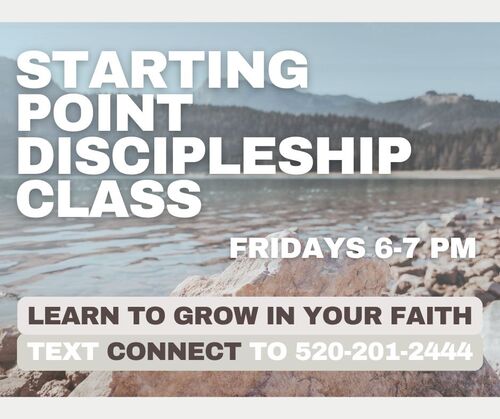 STARTING POINT DISCIPLESHIP CLASS

FRIDAYS 6-7 PM

LEARN TO GROW IN YOUR FAITH

TEXT CONNECT TO 520-201-2444